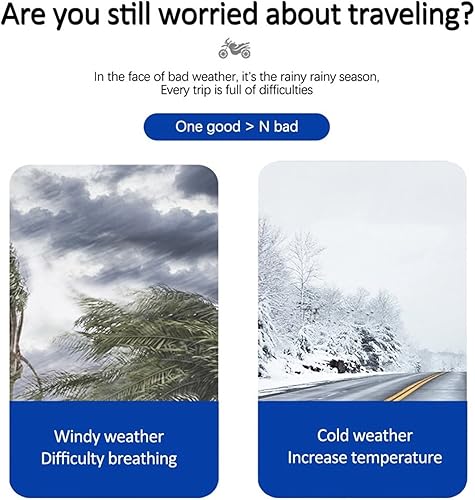 Are you still worried about traveling?

In the face of bad weather, it's the rainy rainy season,
Every trip is full of difficulties

One good > N bad

Windy weather
Difficulty breathing

Cold weather
Increase temperature